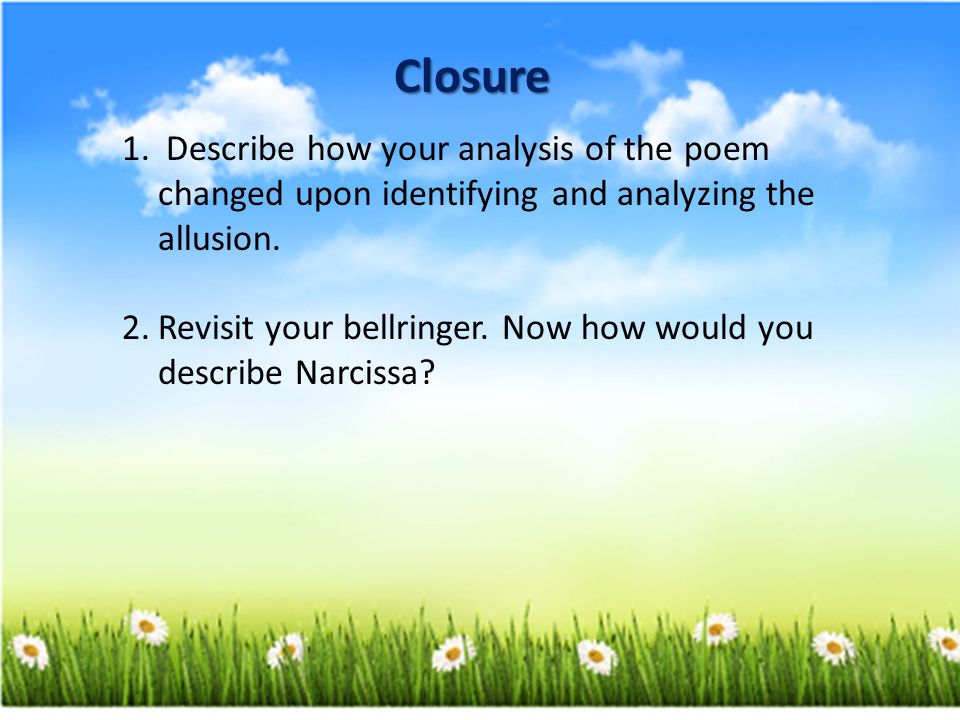 Closure

1. Describe how your analysis of the poem changed upon identifying and analyzing the allusion.

2. Revisit your bellringer. Now how would you describe Narcissa?